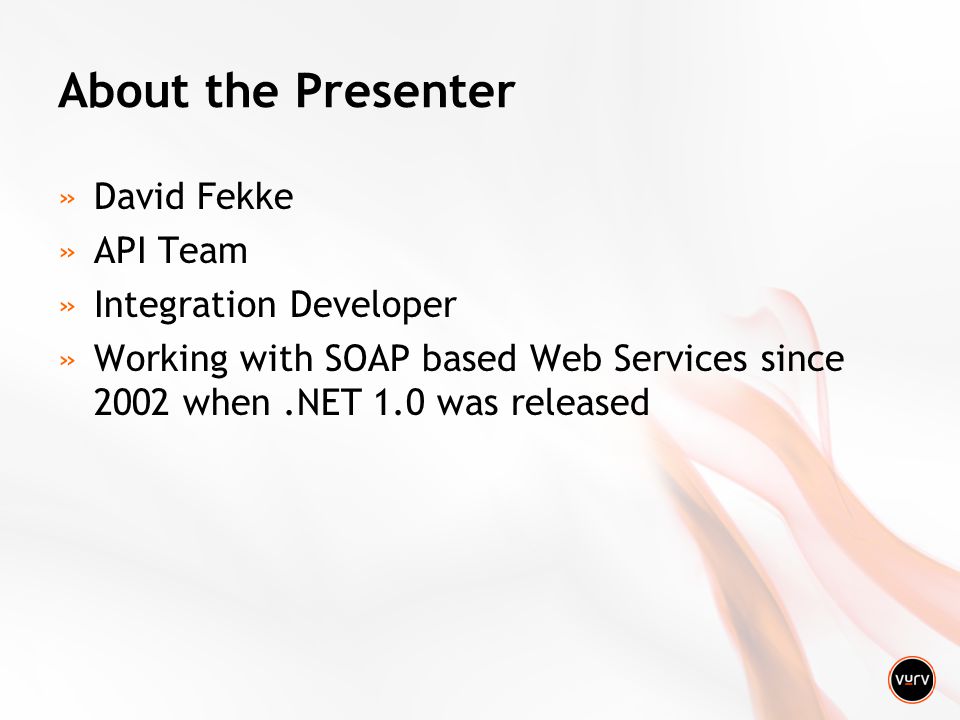 About the Presenter

» David Fekke
» API Team
» Integration Developer
» Working with SOAP based Web Services since 2002 when .NET 1.0 was released

vurv